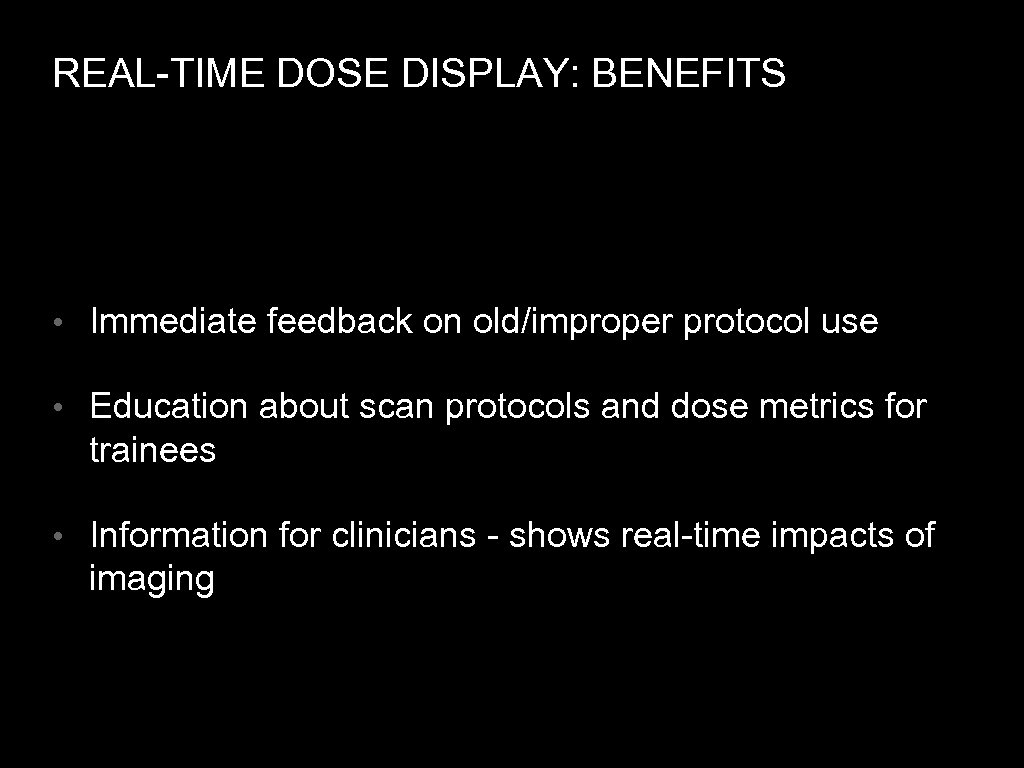 REAL-TIME DOSE DISPLAY: BENEFITS

• Immediate feedback on old/improper protocol use

• Education about scan protocols and dose metrics for trainees

• Information for clinicians - shows real-time impacts of imaging